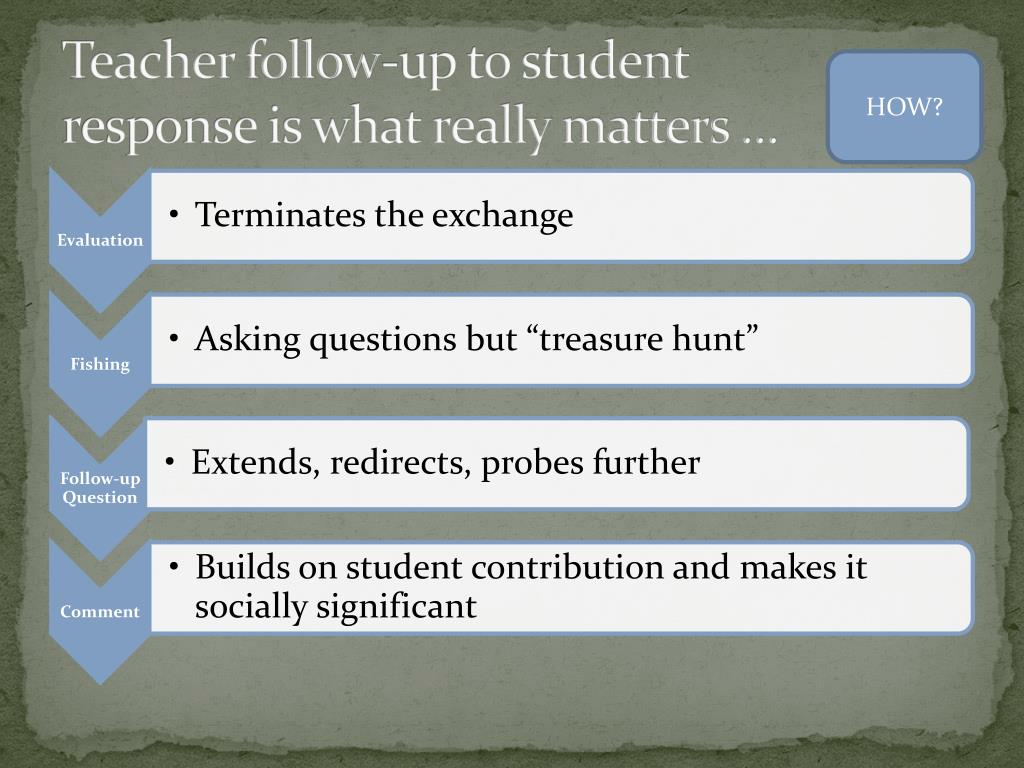 Teacher follow-up to student response is what really matters …

HOW?

Evaluation

• Terminates the exchange

Fishing

• Asking questions but “treasure hunt”

Follow-up Question

• Extends, redirects, probes further

Comment

• Builds on student contribution and makes it socially significant